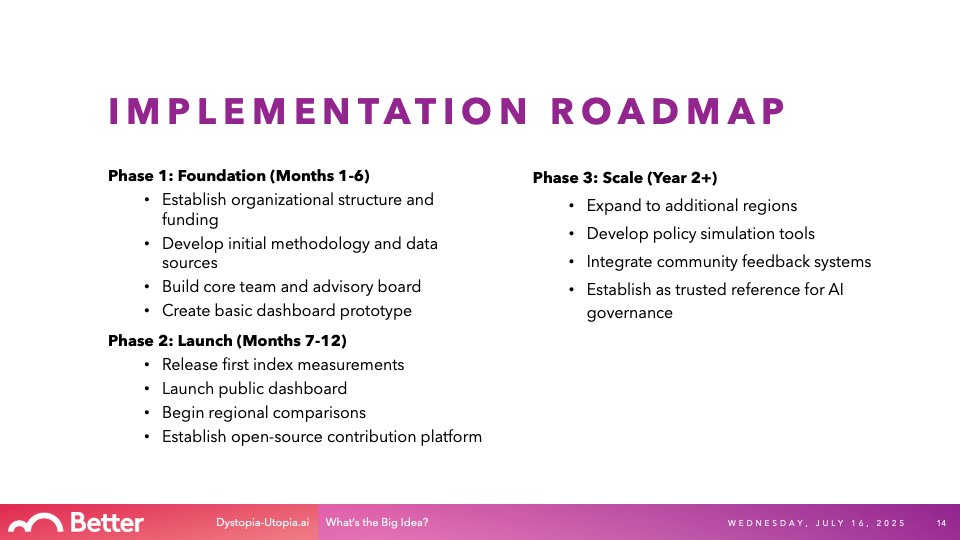 IMPLEMENTATION ROADMAP

Phase 1: Foundation (Months 1-6)
• Establish organizational structure and funding
• Develop initial methodology and data sources
• Build core team and advisory board
• Create basic dashboard prototype

Phase 2: Launch (Months 7-12)
• Release first index measurements
• Launch public dashboard
• Begin regional comparisons
• Establish open-source contribution platform

Phase 3: Scale (Year 2+)
• Expand to additional regions
• Develop policy simulation tools
• Integrate community feedback systems
• Establish as trusted reference for AI governance

Better Dystopia-Utopia.ai What's the Big Idea? WEDNESDAY, JULY 16, 2025 14